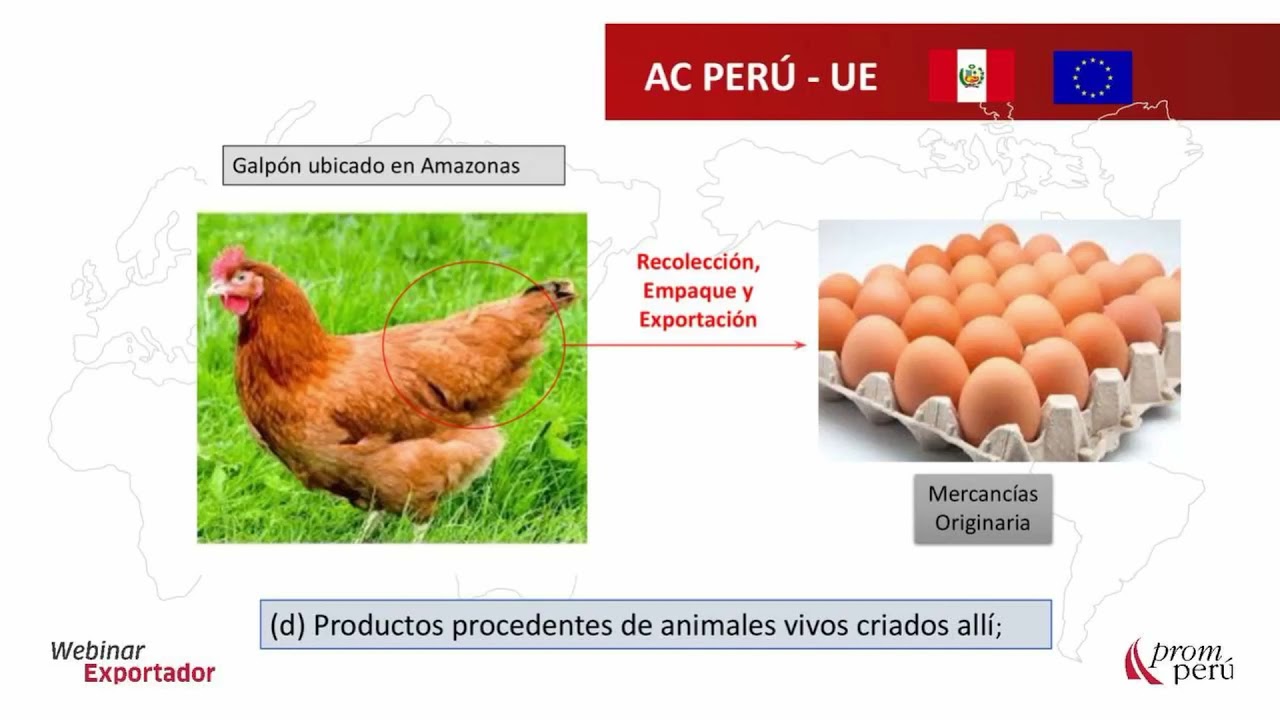 AC PERÚ - UE

Galpón ubicado en Amazonas

Recolección, Empaque y Exportación

Mercancías Originaria

(d) Productos procedentes de animales vivos criados allí;

Webinar Exportador

prom perú